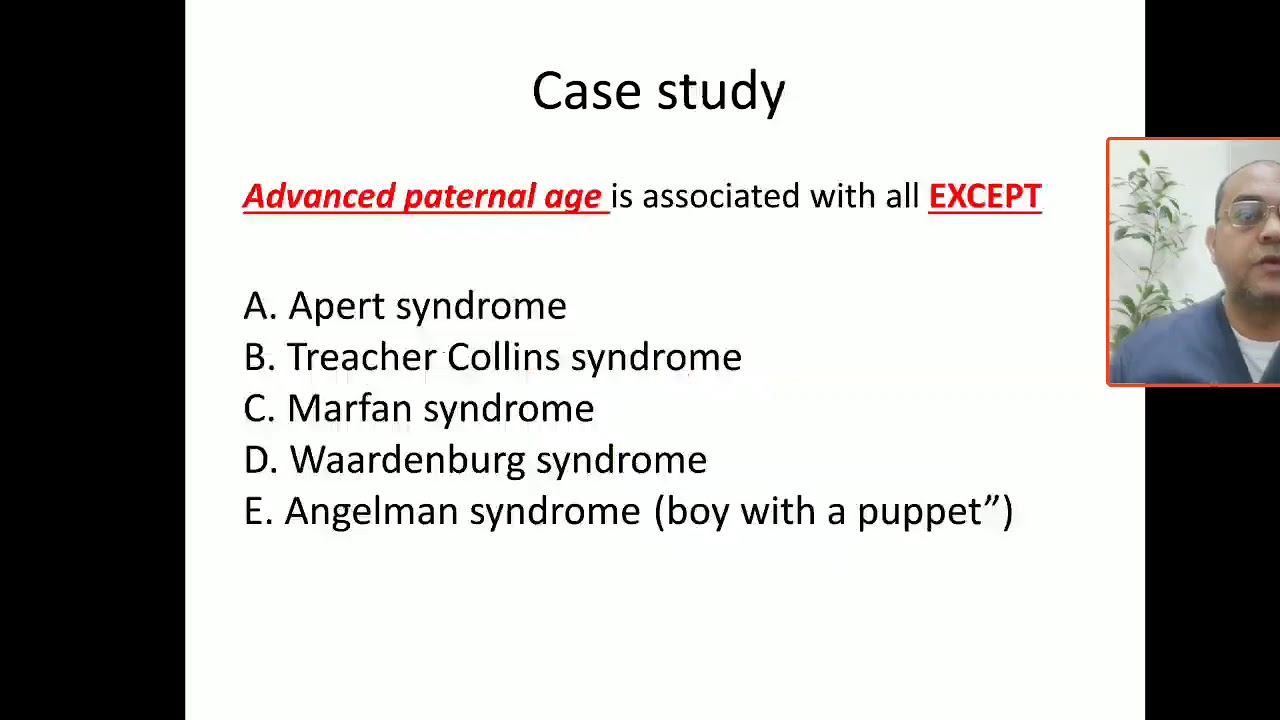 Case study

Advanced paternal age is associated with all EXCEPT

A. Apert syndrome
B. Treacher Collins syndrome
C. Marfan syndrome
D. Waardenburg syndrome
E. Angelman syndrome (boy with a puppet”)